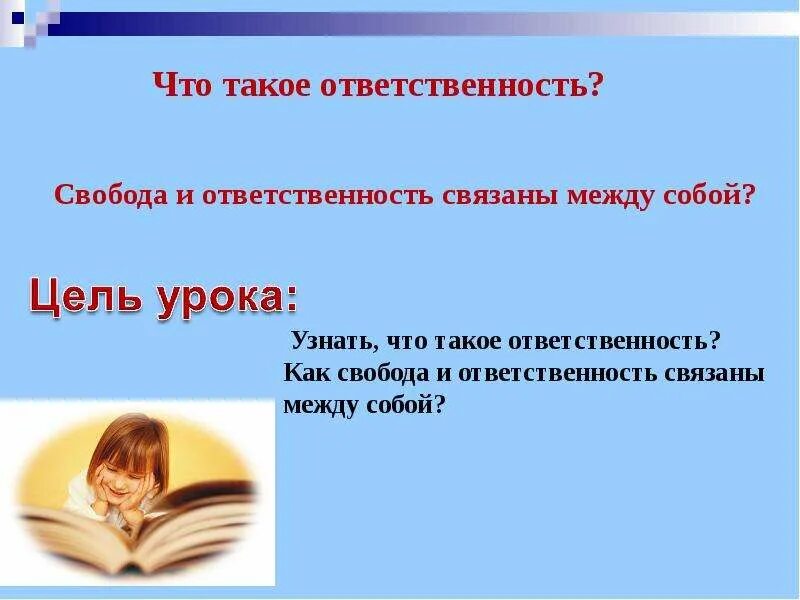 Что такое ответственность?

Свобода и ответственность связаны между собой?

Цель урока:

Узнать, что такое ответственность? Как свобода и ответственность связаны между собой?